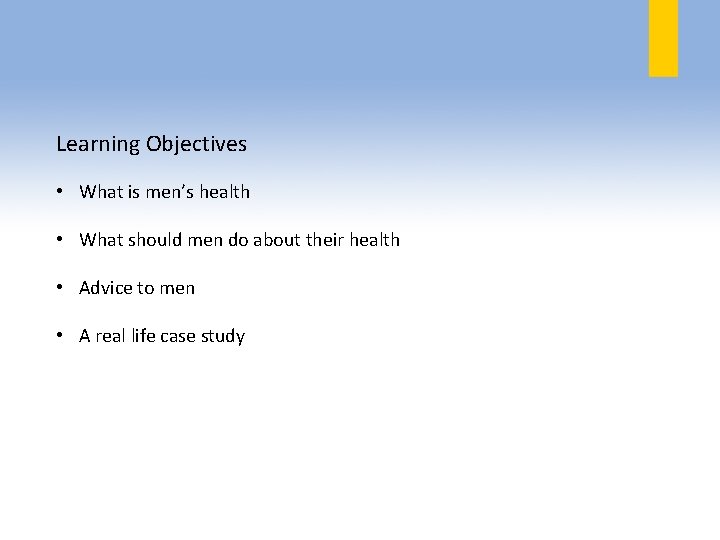 Learning Objectives

• What is men’s health

• What should men do about their health

• Advice to men

• A real life case study